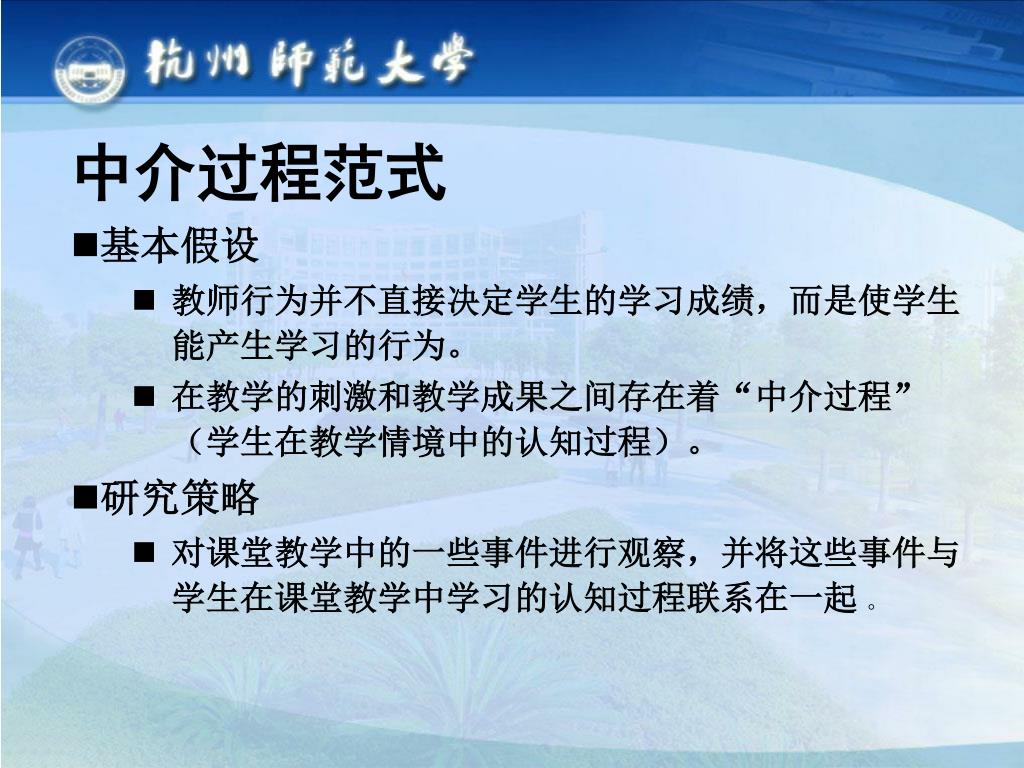 杭州師範大學

中介过程范式

■基本假设

■ 教师行为并不直接决定学生的学习成绩，而是使学生能产生学习的行为。

■ 在教学的刺激和教学成果之间存在着“中介过程”（学生在教学情境中的认知过程）。

■研究策略

■ 对课堂教学中的一些事件进行观察，并将这些事件与学生在课堂教学中学习的认知过程联系在一起。